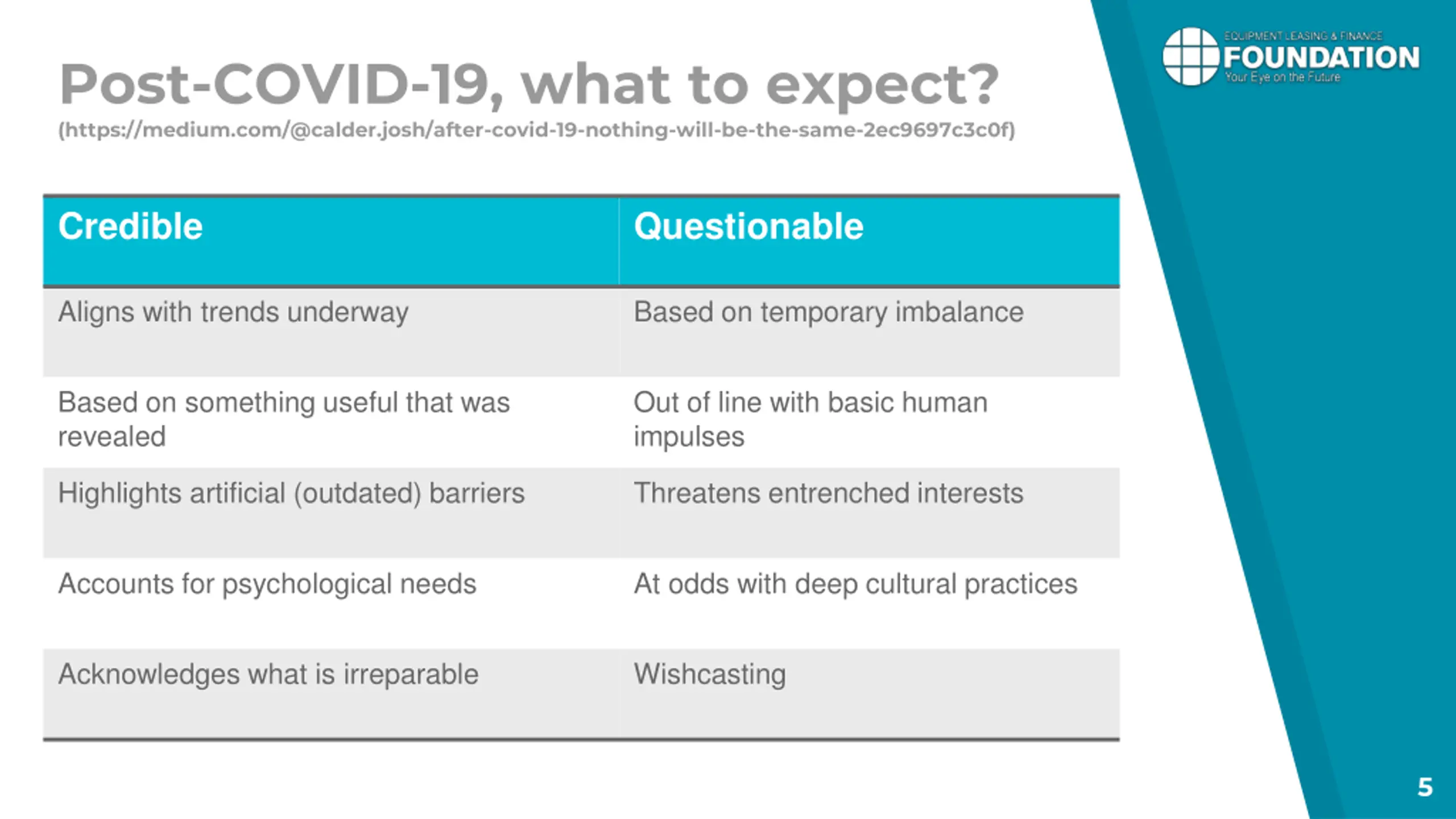 EQUIPMENT LEASING & FINANCE
FOUNDATION
Your Eye on the Future

Post-COVID-19, what to expect?
(https://medium.com/@calder.josh/after-covid-19-nothing-will-be-the-same-2ec9697c3c0f)

| Credible | Questionable |
|---|---|
| Aligns with trends underway | Based on temporary imbalance |
| Based on something useful that was revealed | Out of line with basic human impulses |
| Highlights artificial (outdated) barriers | Threatens entrenched interests |
| Accounts for psychological needs | At odds with deep cultural practices |
| Acknowledges what is irreparable | Wishcasting |

5